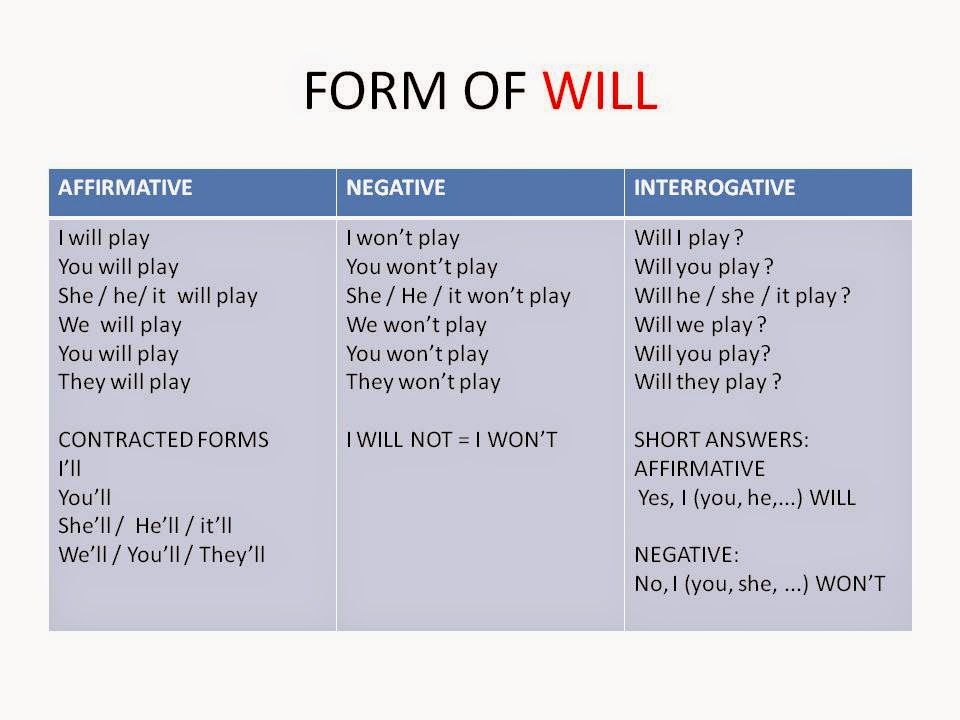 FORM OF WILL

| AFFIRMATIVE | NEGATIVE | INTERROGATIVE |
|---|---|---|
| I will play<br>You will play<br>She / he/ it will play<br>We will play<br>You will play<br>They will play<br><br>CONTRACTED FORMS<br>I'll<br>You'll<br>She'll / He'll / it'll<br>We'll / You'll / They'll | I won't play<br>You wont't play<br>She / He / it won't play<br>We won't play<br>You won't play<br>They won't play<br><br>I WILL NOT = I WON'T | Will I play ?<br>Will you play ?<br>Will he / she / it play ?<br>Will we play ?<br>Will you play?<br>Will they play ?<br><br>SHORT ANSWERS:<br>AFFIRMATIVE<br>Yes, I (you, he,...) WILL<br><br>NEGATIVE:<br>No, I (you, she, ...) WON'T |